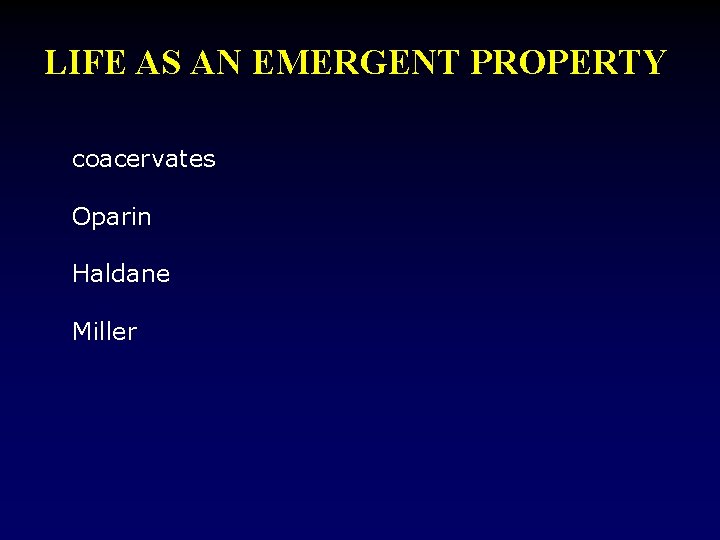 LIFE AS AN EMERGENT PROPERTY

coacervates

Oparin

Haldane

Miller